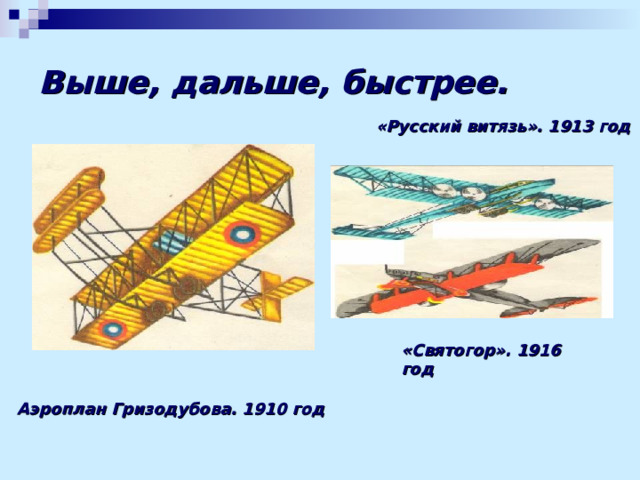 Выше, дальше, быстрее.

«Русский витязь». 1913 год

«Святогор». 1916 год

Аэроплан Гризодубова. 1910 год